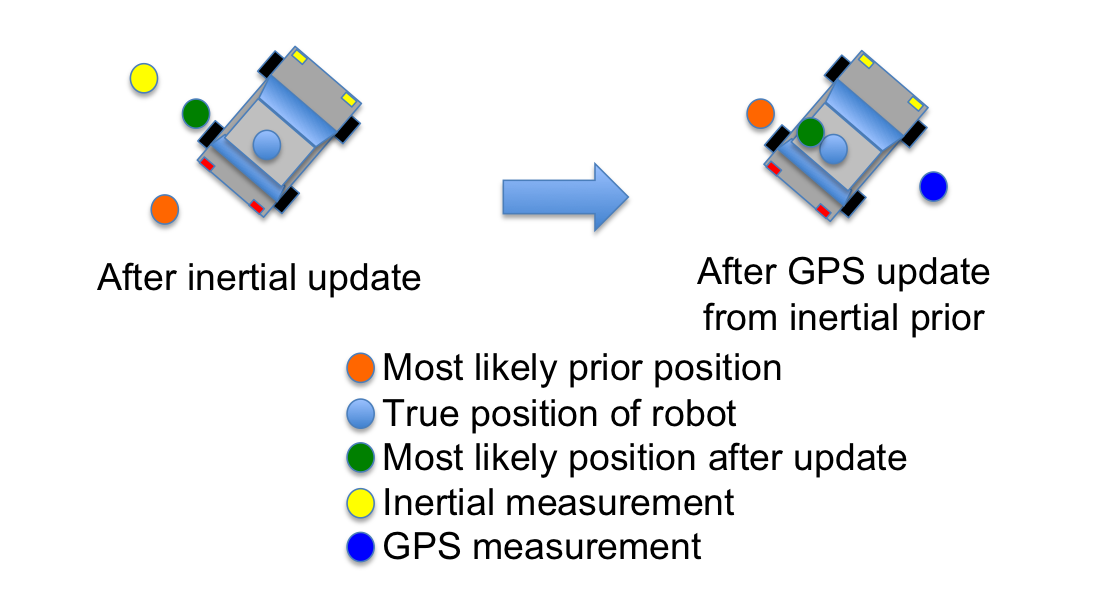 After inertial update

After GPS update from inertial prior

Most likely prior position
True position of robot
Most likely position after update
Inertial measurement
GPS measurement